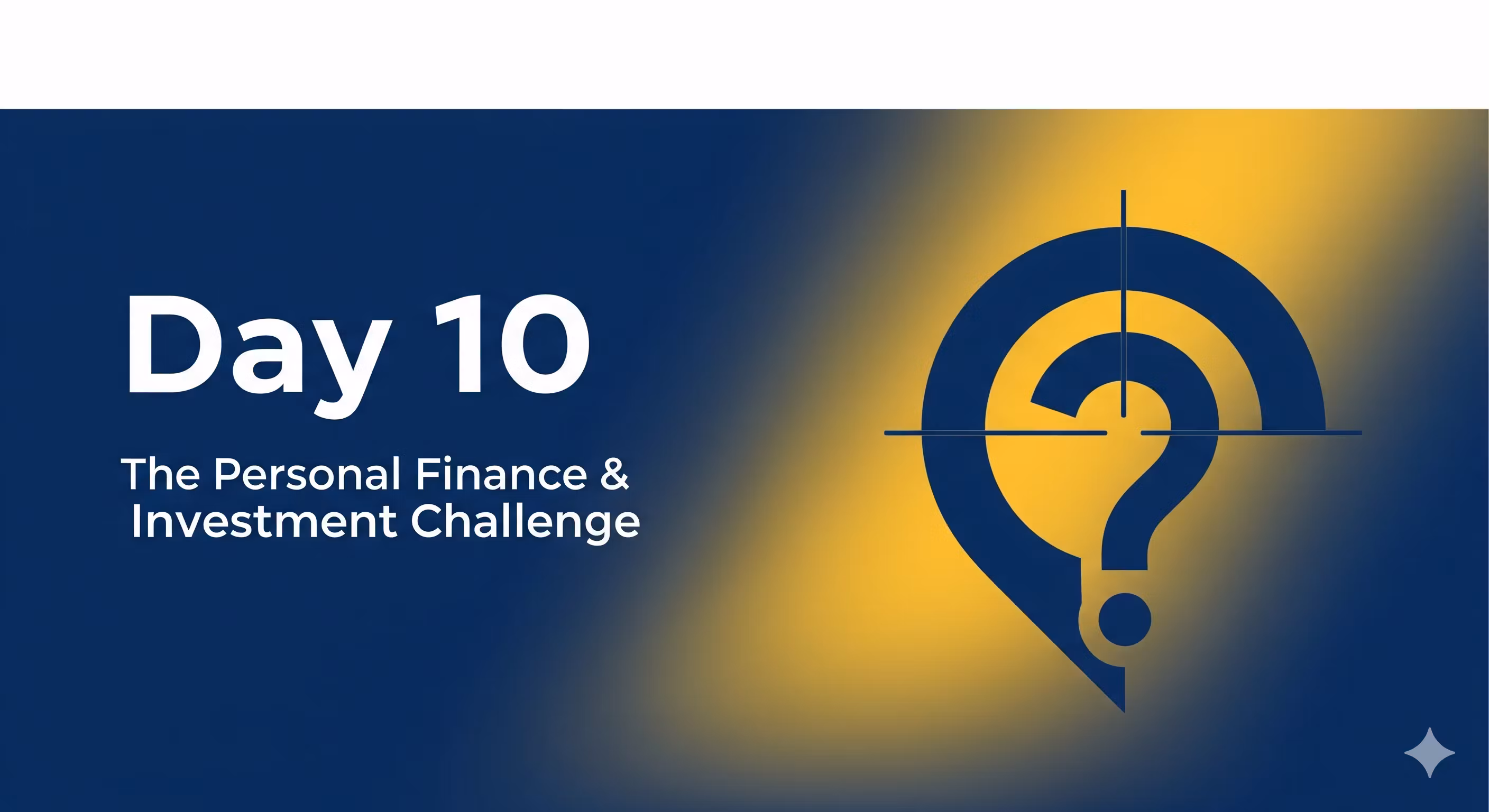 Day 10

The Personal Finance & Investment Challenge